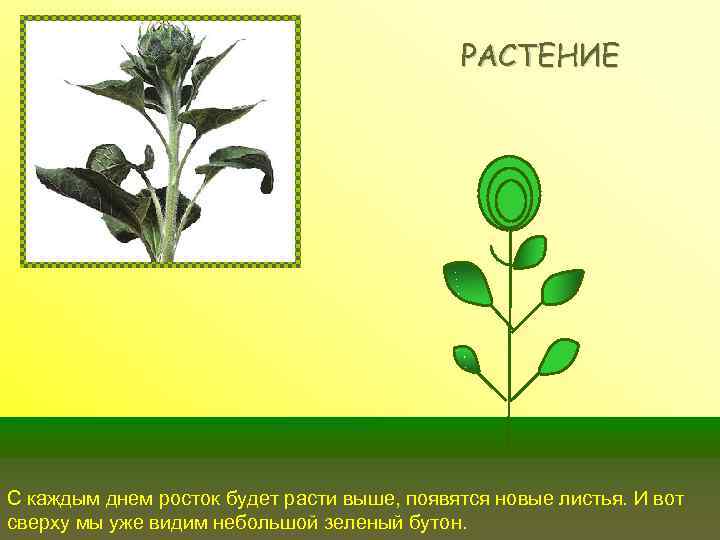 РАСТЕНИЕ

С каждым днем росток будет расти выше, появятся новые листья. И вот сверху мы уже видим небольшой зеленый бутон.